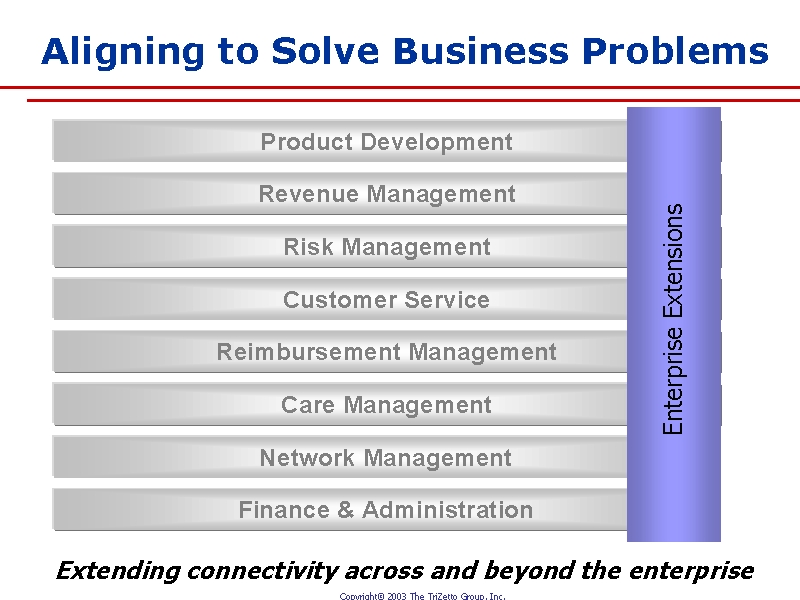 Aligning to Solve Business Problems

Product Development

Revenue Management

Risk Management

Customer Service

Reimbursement Management

Care Management

Network Management

Finance & Administration

Enterprise Extensions

Extending connectivity across and beyond the enterprise

Copyright© 2003 The TriZetto Group, Inc.